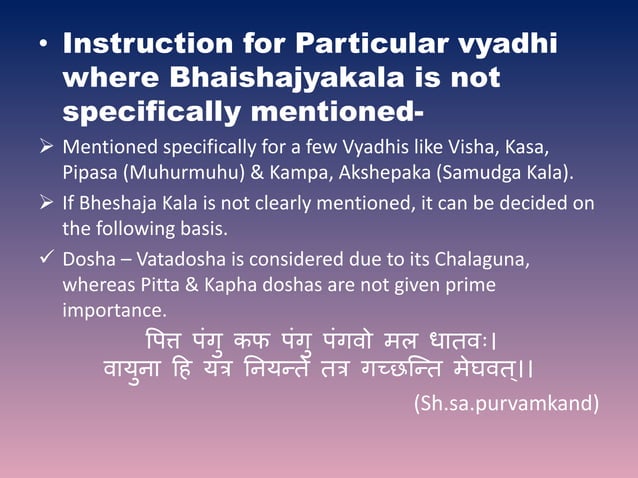 • Instruction for Particular vyadhi where Bhaishajyakala is not specifically mentioned-

➢ Mentioned specifically for a few Vyadhis like Visha, Kasa, Pipasa (Muhurmuhu) & Kampa, Akshepaka (Samudga Kala).

➢ If Bheshaja Kala is not clearly mentioned, it can be decided on the following basis.

✓ Dosha – Vatadosha is considered due to its Chalaguna, whereas Pitta & Kapha doshas are not given prime importance.

पित्त पंगु कफ पंगु पंगवो मल धातवः।
वायुना हि यत्र नियन्ते तत्र गच्छन्ति मेघवत्।।

(Sh.sa.purvamkand)